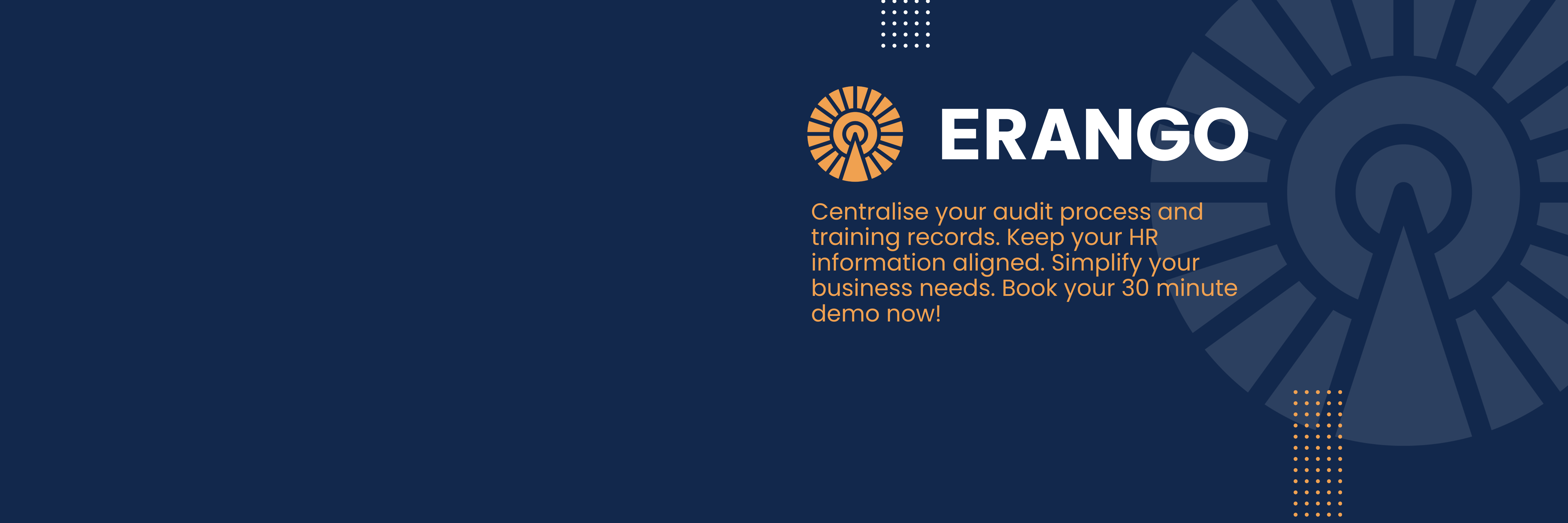 ERANGO

Centralise your audit process and training records. Keep your HR information aligned. Simplify your business needs. Book your 30 minute demo now!